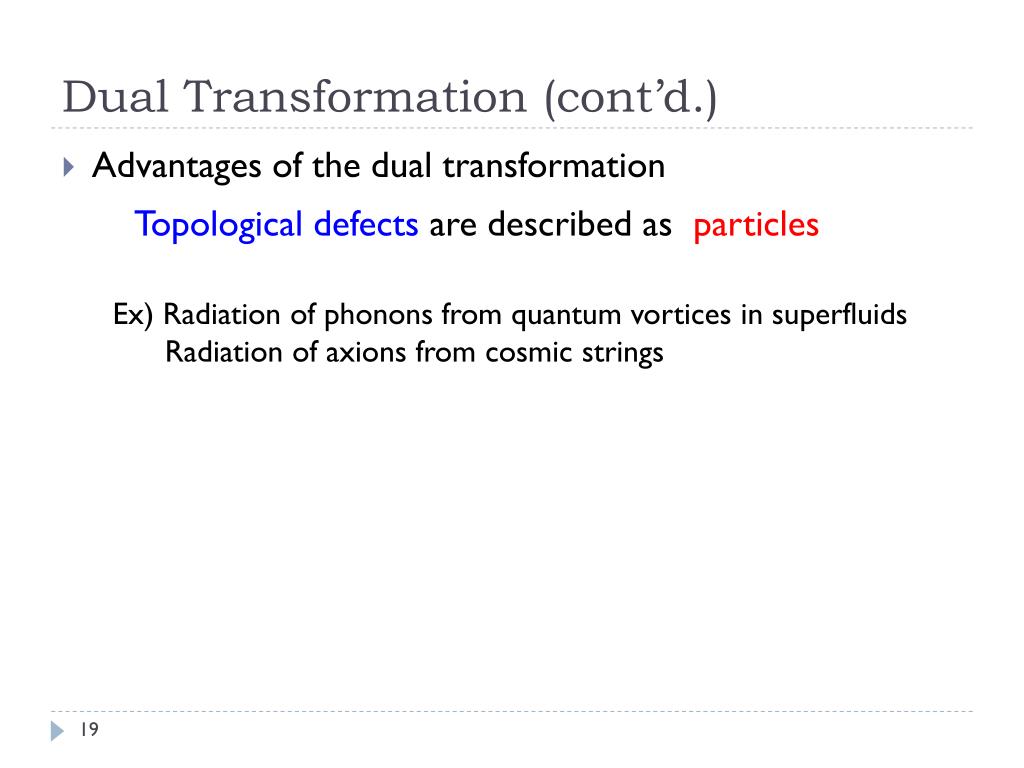 Dual Transformation (cont'd.)

Advantages of the dual transformation

Topological defects are described as particles

Ex) Radiation of phonons from quantum vortices in superfluids
Radiation of axions from cosmic strings

19